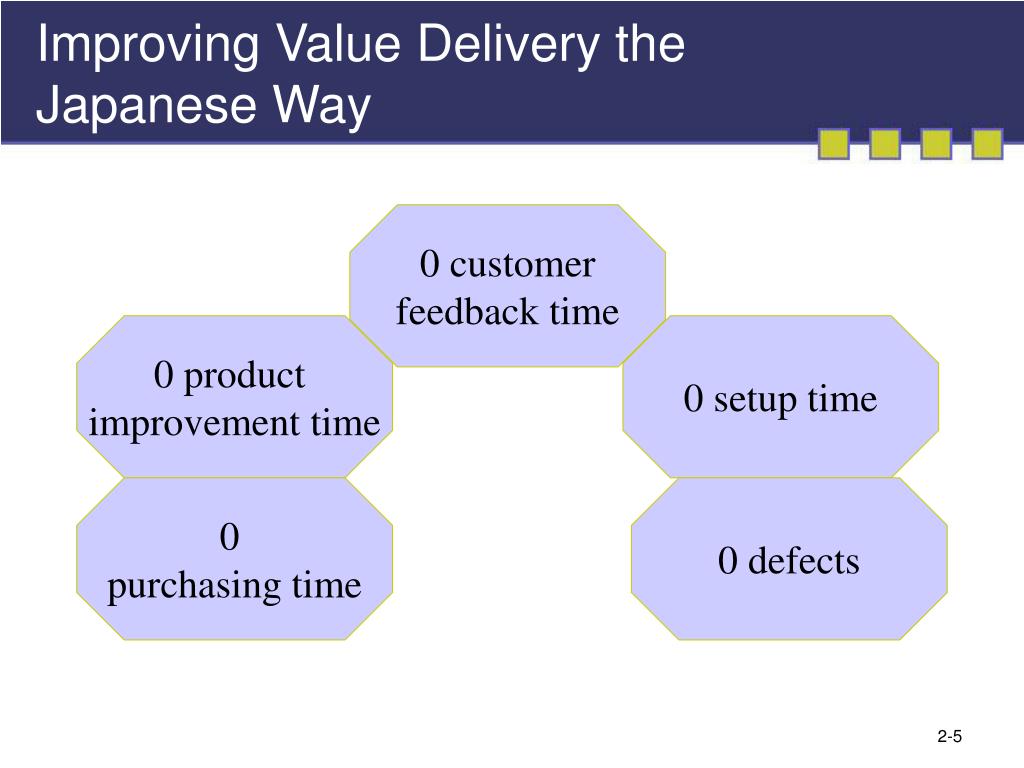 Improving Value Delivery the Japanese Way

0 customer feedback time

0 product improvement time

0 setup time

0
purchasing time

0 defects

2-5